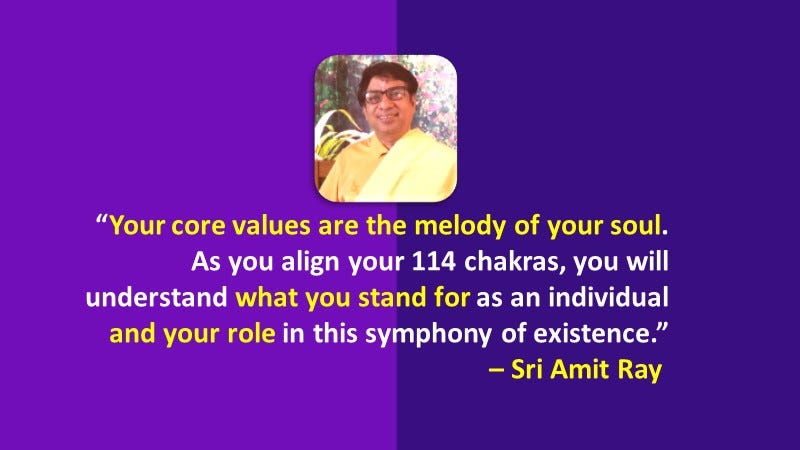 “Your core values are the melody of your soul. As you align your 114 chakras, you will understand what you stand for as an individual and your role in this symphony of existence.”
– Sri Amit Ray